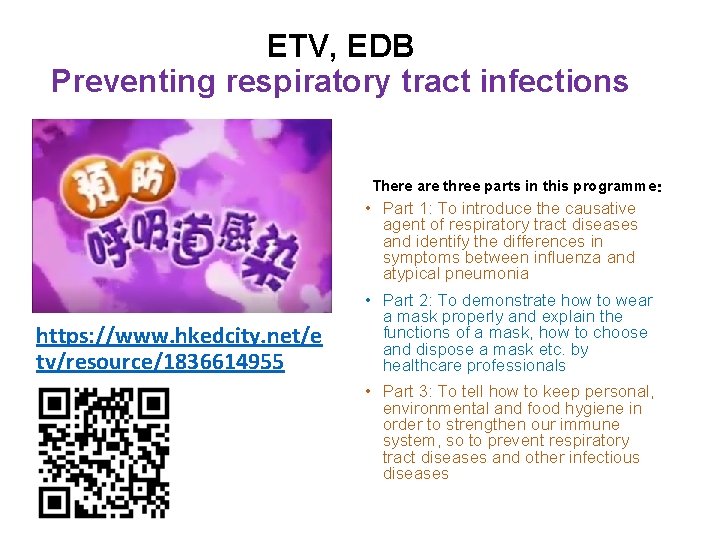 ETV, EDB
Preventing respiratory tract infections

預防
呼吸道感染

https://www.hkedcity.net/etv/resource/1836614955

There are three parts in this programme:

• Part 1: To introduce the causative agent of respiratory tract diseases and identify the differences in symptoms between influenza and atypical pneumonia

• Part 2: To demonstrate how to wear a mask properly and explain the functions of a mask, how to choose and dispose a mask etc. by healthcare professionals

• Part 3: To tell how to keep personal, environmental and food hygiene in order to strengthen our immune system, so to prevent respiratory tract diseases and other infectious diseases